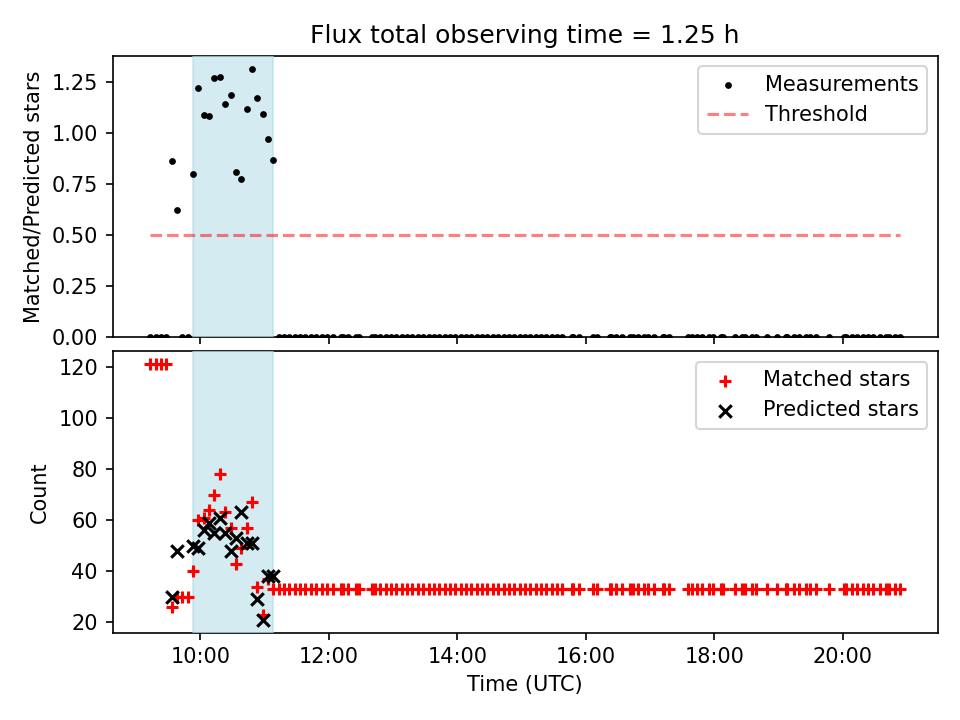 Flux total observing time = 1.25 h

Matched/Predicted stars

1.25
1.00
0.75
0.50
0.25
0.00

Measurements
Threshold

Count

120
100
80
60
40
20

Matched stars
Predicted stars

10:00
12:00
14:00
16:00
18:00
20:00

Time (UTC)